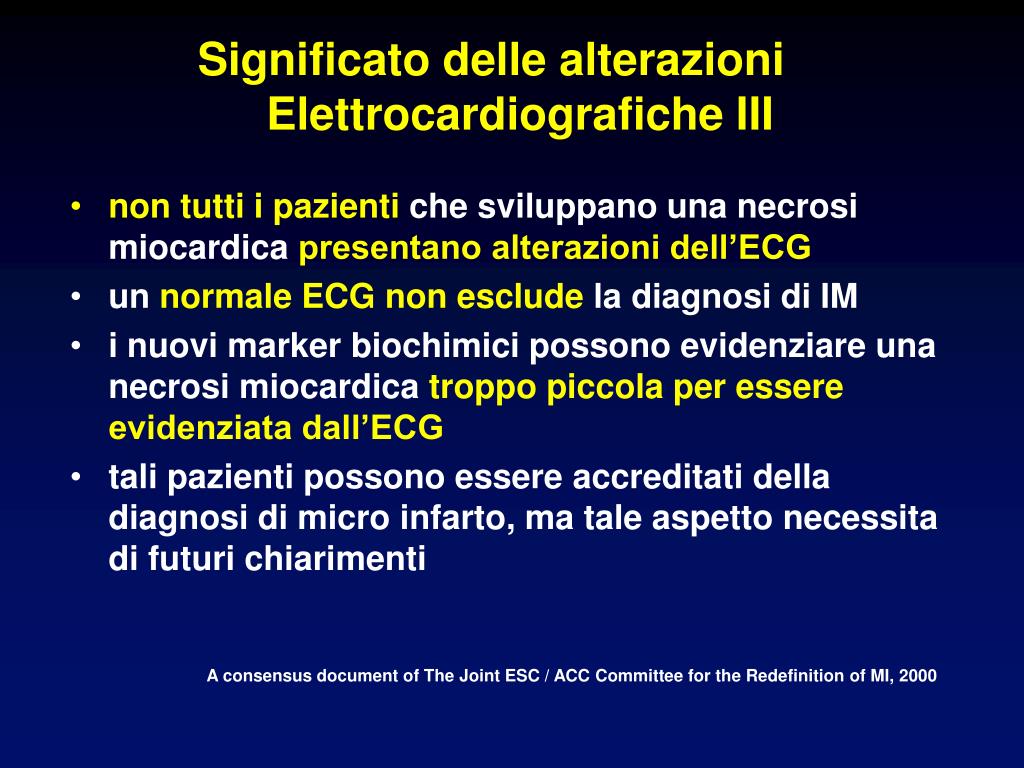 Significato delle alterazioni Elettrocardiografiche III

• non tutti i pazienti che sviluppano una necrosi miocardica presentano alterazioni dell’ECG
• un normale ECG non esclude la diagnosi di IM
• i nuovi marker biochimici possono evidenziare una necrosi miocardica troppo piccola per essere evidenziata dall’ECG
• tali pazienti possono essere accreditati della diagnosi di micro infarto, ma tale aspetto necessita di futuri chiarimenti

A consensus document of The Joint ESC / ACC Committee for the Redefinition of MI, 2000